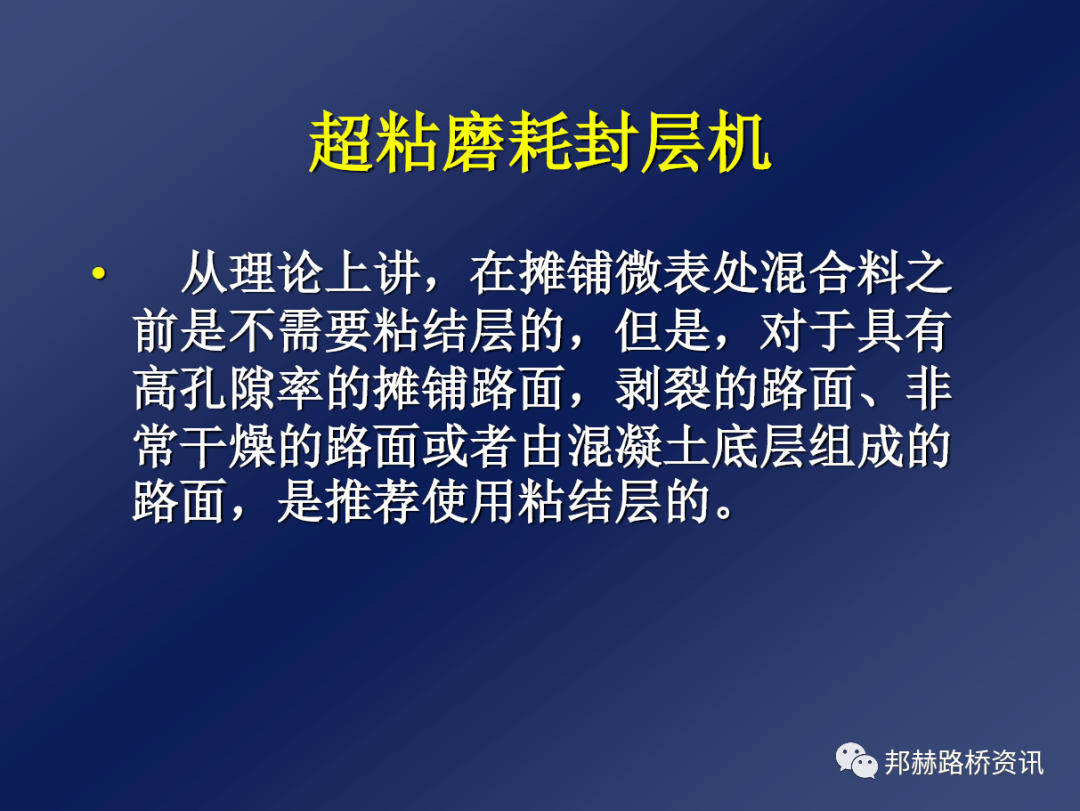 超粘磨耗封层机

• 从理论上讲，在摊铺微表处混合料之前是不需要粘结层的，但是，对于具有高孔隙率的摊铺路面，剥裂的路面、非常干燥的路面或者由混凝土底层组成的路面，是推荐使用粘结层的。

邦赫路桥资讯